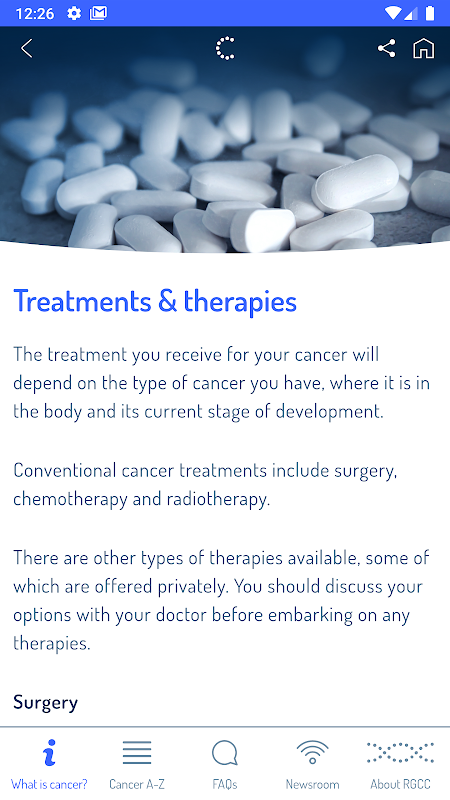 12:26

Treatments & therapies

The treatment you receive for your cancer will depend on the type of cancer you have, where it is in the body and its current stage of development.

Conventional cancer treatments include surgery, chemotherapy and radiotherapy.

There are other types of therapies available, some of which are offered privately. You should discuss your options with your doctor before embarking on any therapies.

Surgery

What is cancer? Cancer A-Z FAQs Newsroom About RGCC